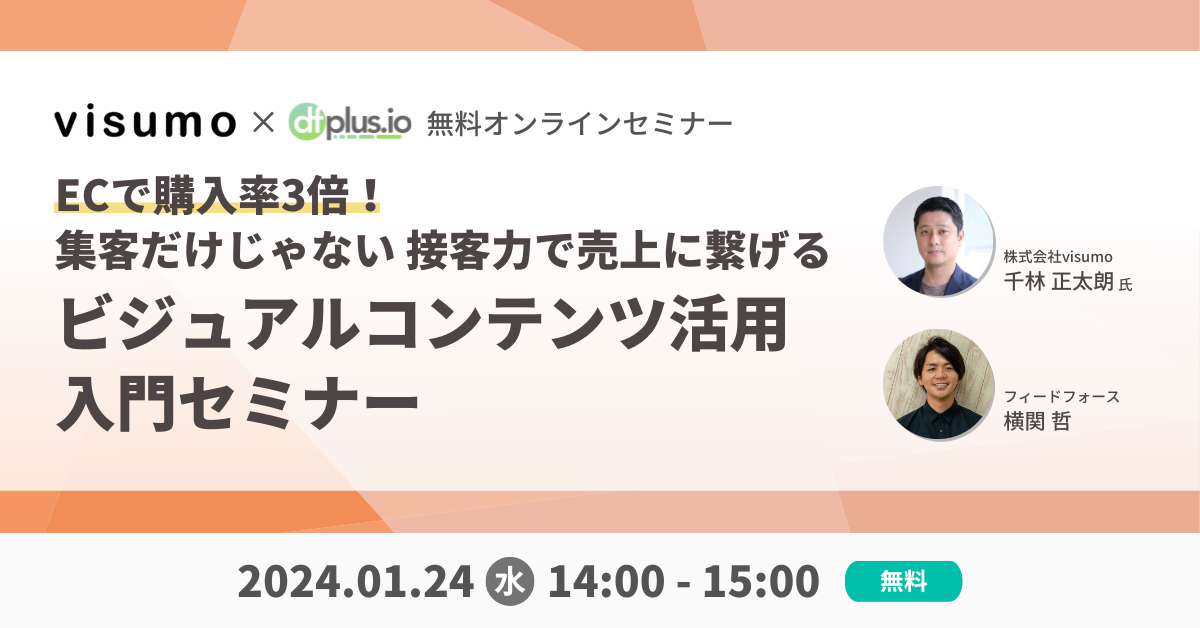 visumo × dfplus.io 無料オンラインセミナー

ECで購入率3倍！
集客だけじゃない 接客力で売上に繋げる
ビジュアルコンテンツ活用
入門セミナー

株式会社visumo
千林 正太朗 氏

フィードフォース
横関 哲

2024.01.24 水 14:00 - 15:00 無料